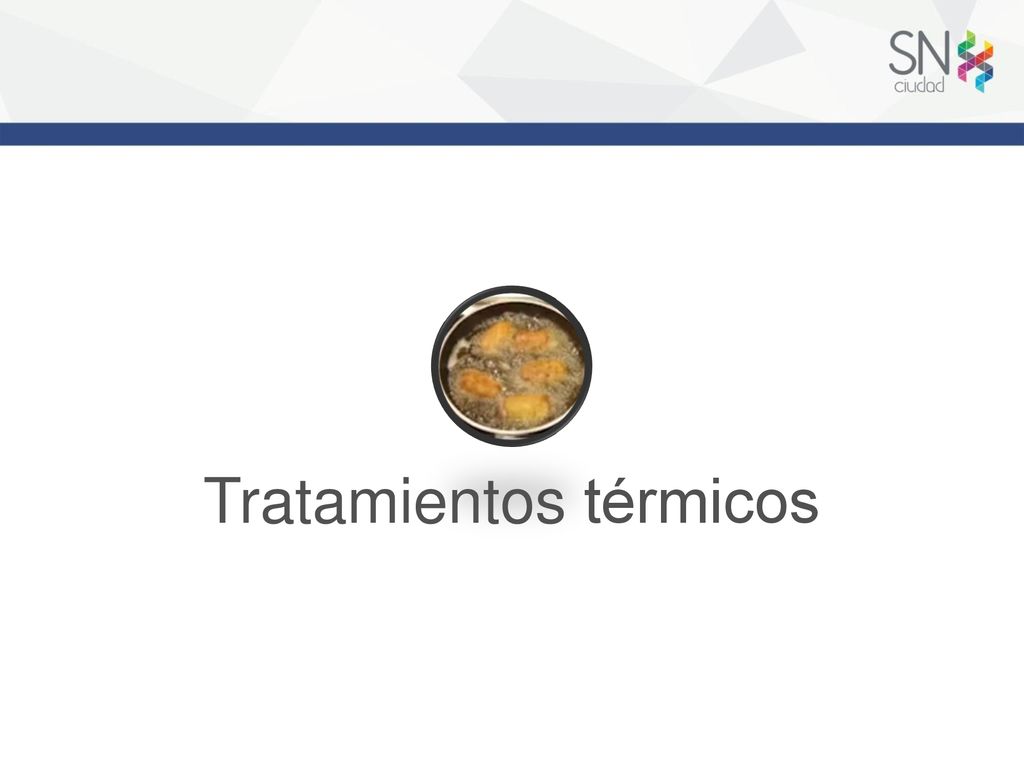 SN ciudad

Tratamientos térmicos